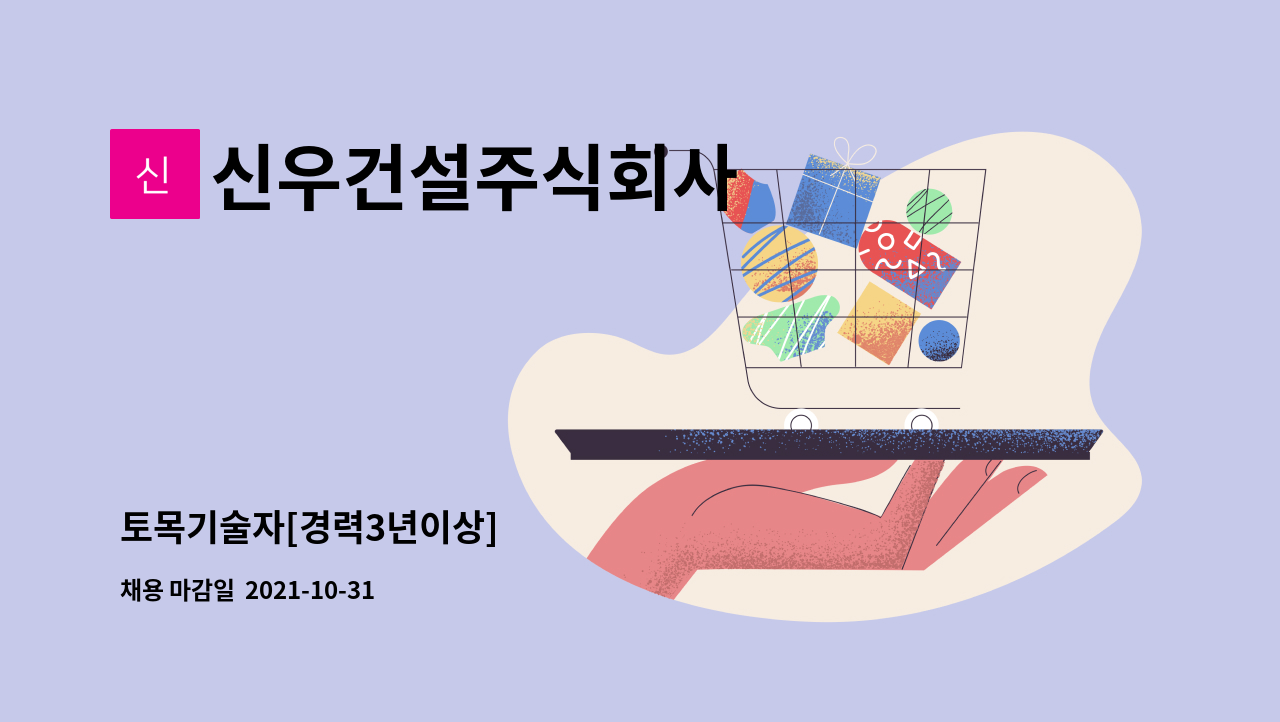 신

신우건설주식회사

토목기술자[경력3년이상]

채용 마감일 2021-10-31